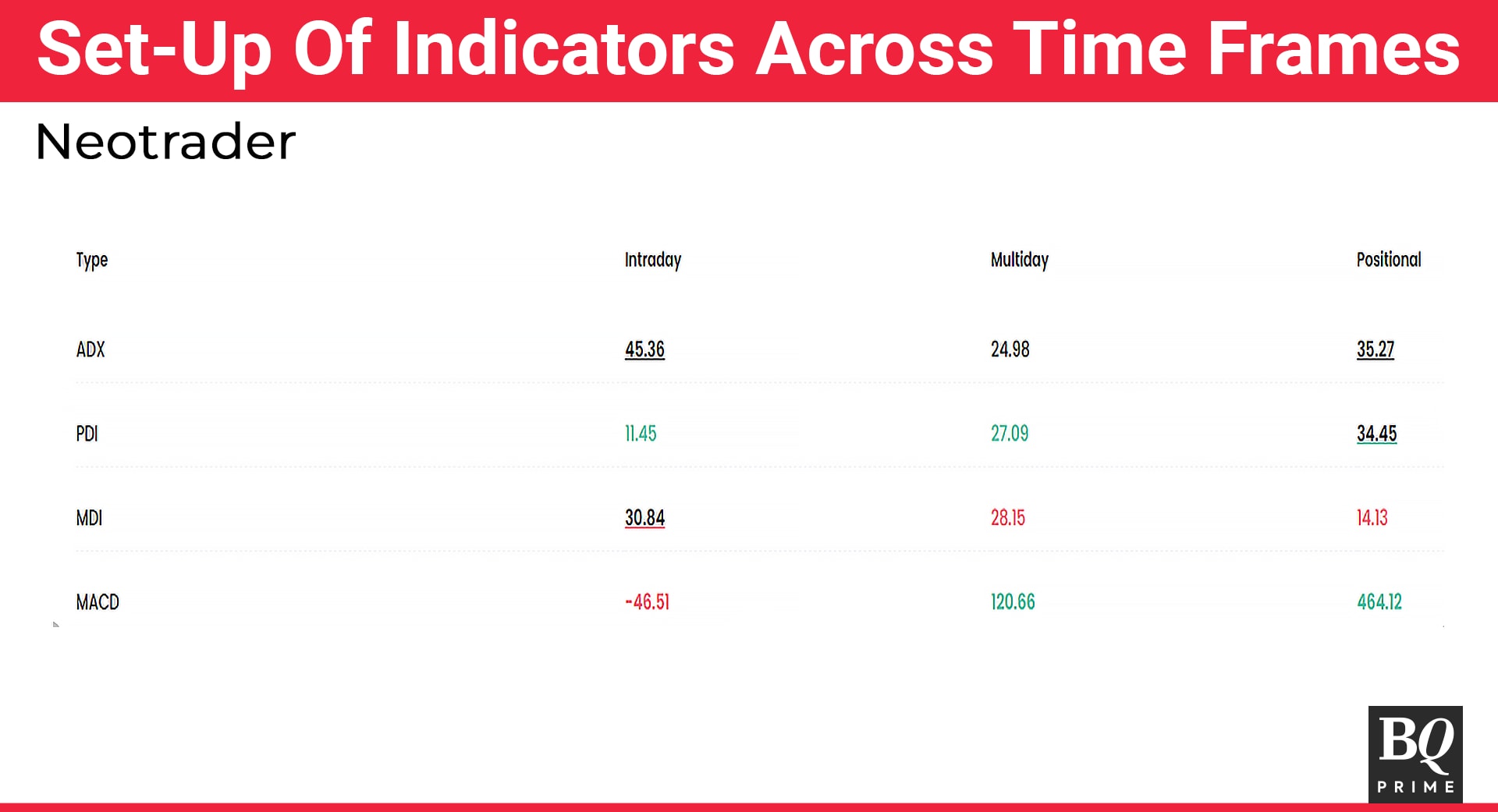 Set-Up Of Indicators Across Time Frames

Neotrader

| Type | Intraday | Multiday | Positional |
|---|---|---|---|
| ADX | 45.36 | 24.98 | 35.27 |
| PDI | 11.45 | 27.09 | 34.45 |
| MDI | 30.84 | 28.15 | 14.13 |
| MACD | -46.51 | 120.66 | 464.12 |

BQ PRIME